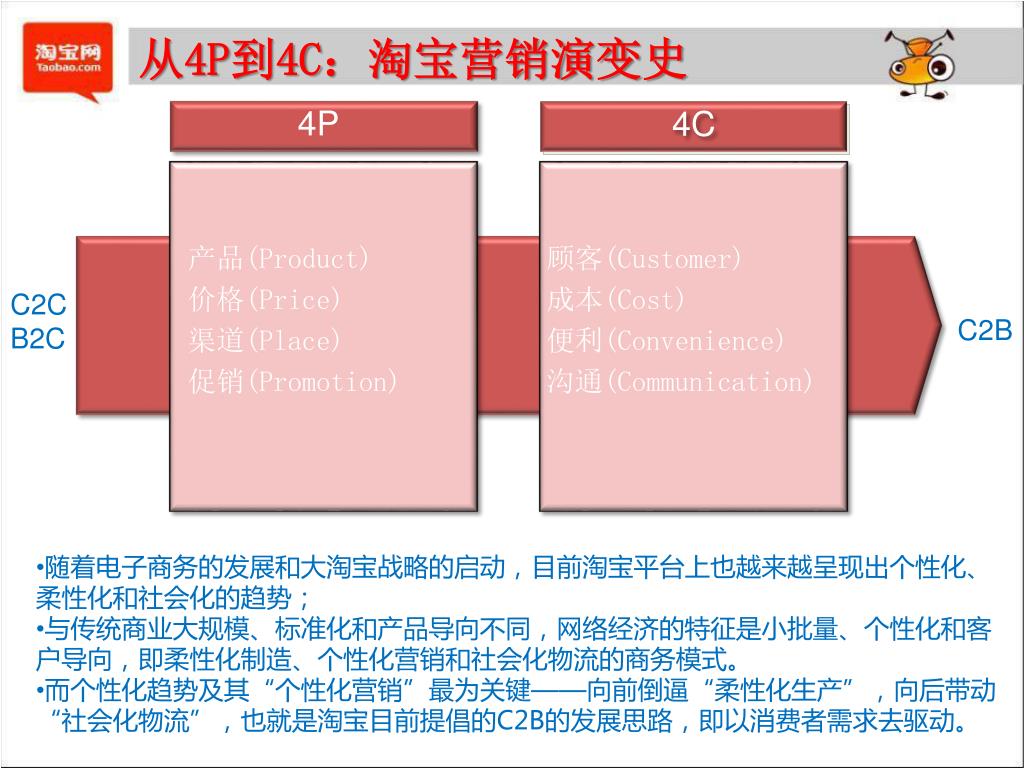 淘宝网
Taobao.com

从4P到4C：淘宝营销演变史

4P

4C

C2C
B2C

产品(Product)
价格(Price)
渠道(Place)
促销(Promotion)

顾客(Customer)
成本(Cost)
便利(Convenience)
沟通(Communication)

C2B

•随着电子商务的发展和大淘宝战略的启动，目前淘宝平台上也越来越呈现出个性化、柔性化和社会化的趋势；
•与传统商业大规模、标准化和产品导向不同，网络经济的特征是小批量、个性化和客户导向，即柔性化制造、个性化营销和社会化物流的商务模式。
•而个性化趋势及其“个性化营销”最为关键——向前倒逼“柔性化生产”，向后带动“社会化物流”，也就是淘宝目前提倡的C2B的发展思路，即以消费者需求去驱动。